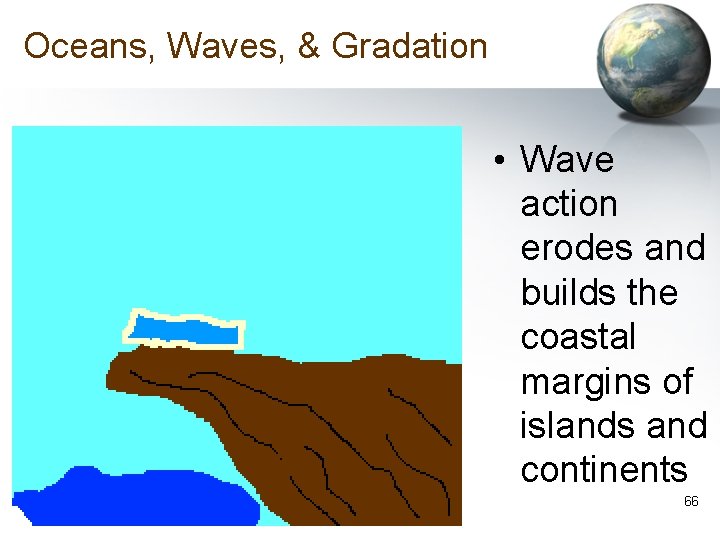 Oceans, Waves, & Gradation

• Wave action erodes and builds the coastal margins of islands and continents

66